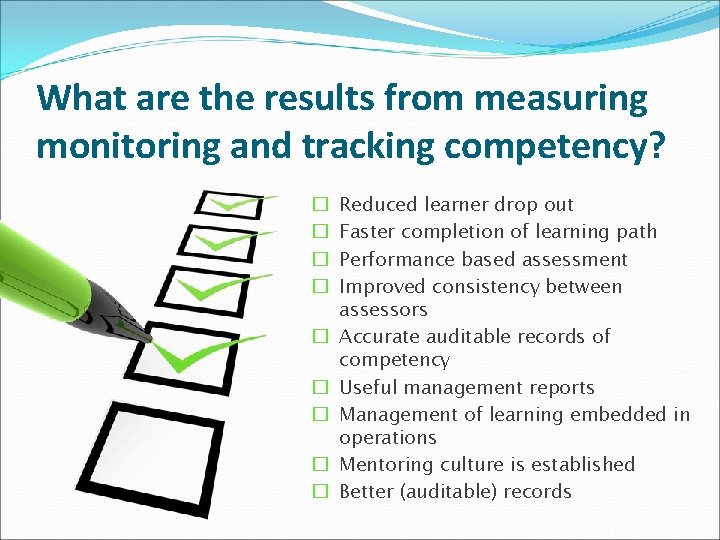 What are the results from measuring monitoring and tracking competency?

☐ Reduced learner drop out
☐ Faster completion of learning path
☐ Performance based assessment
☐ Improved consistency between assessors
☐ Accurate auditable records of competency
☐ Useful management reports
☐ Management of learning embedded in operations
☐ Mentoring culture is established
☐ Better (auditable) records